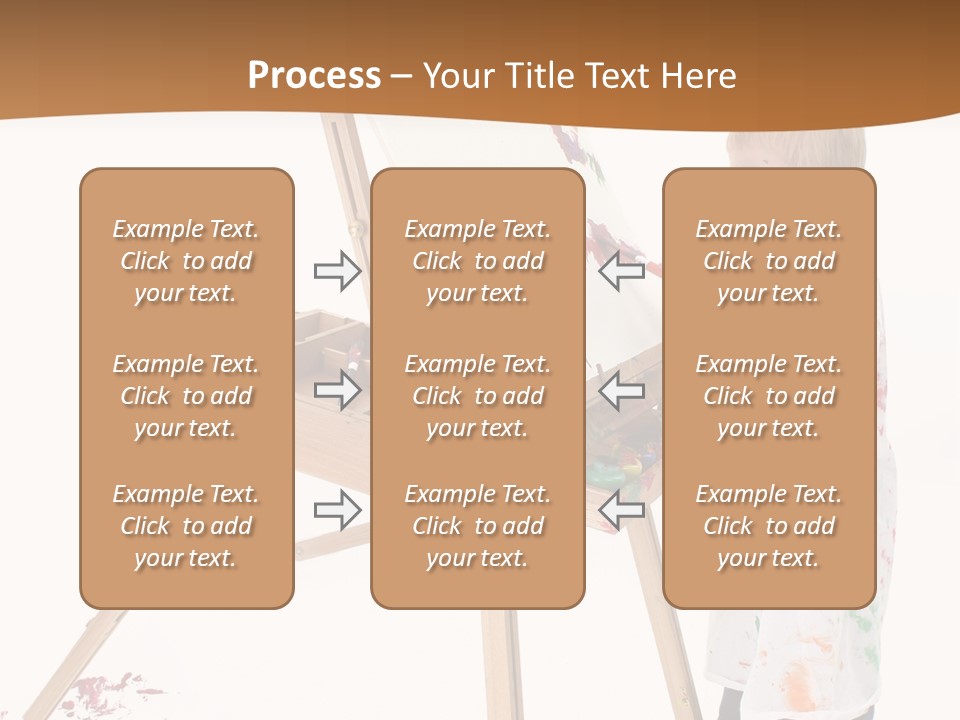 Process – Your Title Text Here

Example Text. Click to add your text.

Example Text. Click to add your text.

Example Text. Click to add your text.

Example Text. Click to add your text.

Example Text. Click to add your text.

Example Text. Click to add your text.

Example Text. Click to add your text.

Example Text. Click to add your text.

Example Text. Click to add your text.